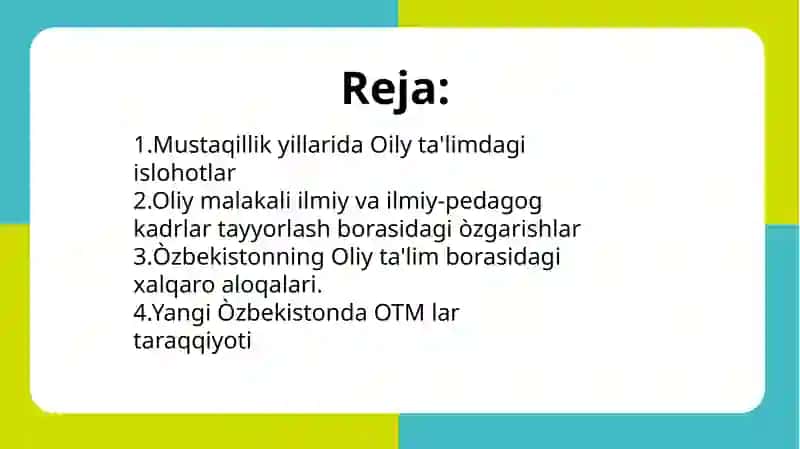 Reja:

1.Mustaqillik yillarida Oily ta'limdagi islohotlar
2.Oliy malakali ilmiy va ilmiy-pedagog kadrlar tayyorlash borasidagi òzgarishlar
3.Òzbekistonning Oliy ta'lim borasidagi xalqaro aloqalari.
4.Yangi Òzbekistonda OTM lar taraqqiyoti